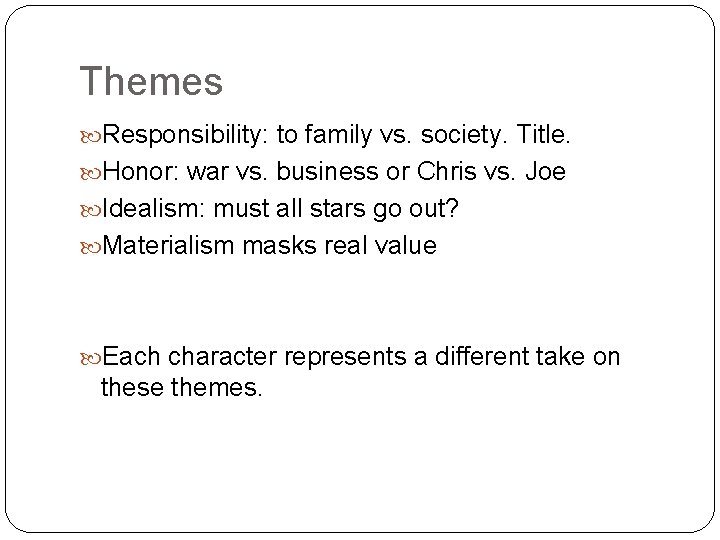 Themes

Responsibility: to family vs. society. Title.

Honor: war vs. business or Chris vs. Joe

Idealism: must all stars go out?

Materialism masks real value

Each character represents a different take on these themes.